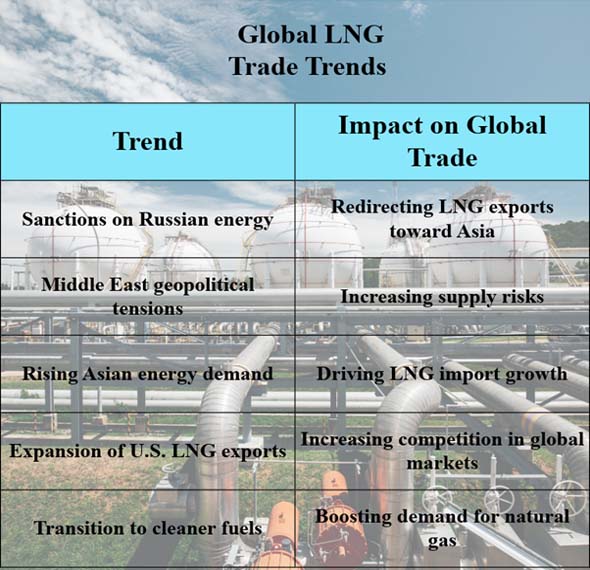 Global LNG Trade Trends

| Trend | Impact on Global Trade |
|---|---|
| Sanctions on Russian energy | Redirecting LNG exports toward Asia |
| Middle East geopolitical tensions | Increasing supply risks |
| Rising Asian energy demand | Driving LNG import growth |
| Expansion of U.S. LNG exports | Increasing competition in global markets |
| Transition to cleaner fuels | Boosting demand for natural gas |